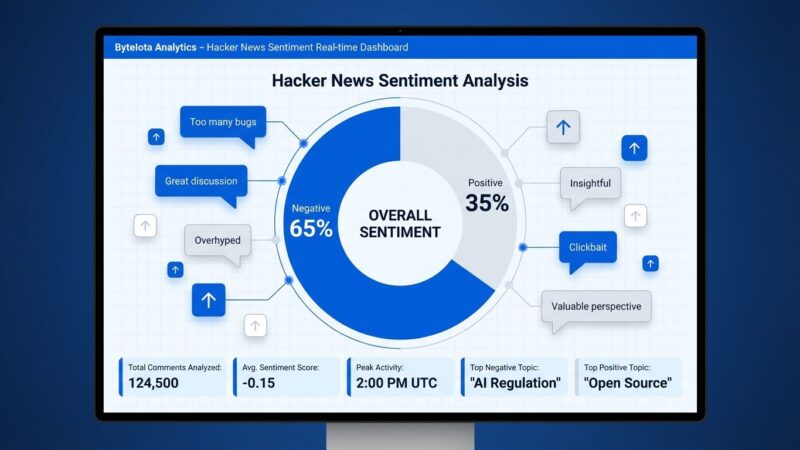 Bytelota Analytics – Hacker News Sentiment Real-time Dashboard

Hacker News Sentiment Analysis

Too many bugs

Great discussion

Overhyped

Negative
65%

OVERALL SENTIMENT

Positive
35%

Insightful

Clickbait

Valuable perspective

Total Comments Analyzed:
124,500

Avg. Sentiment Score:
-0.15

Peak Activity:
2:00 PM UTC

Top Negative Topic:
"AI Regulation"

Top Positive Topic:
"Open Source"